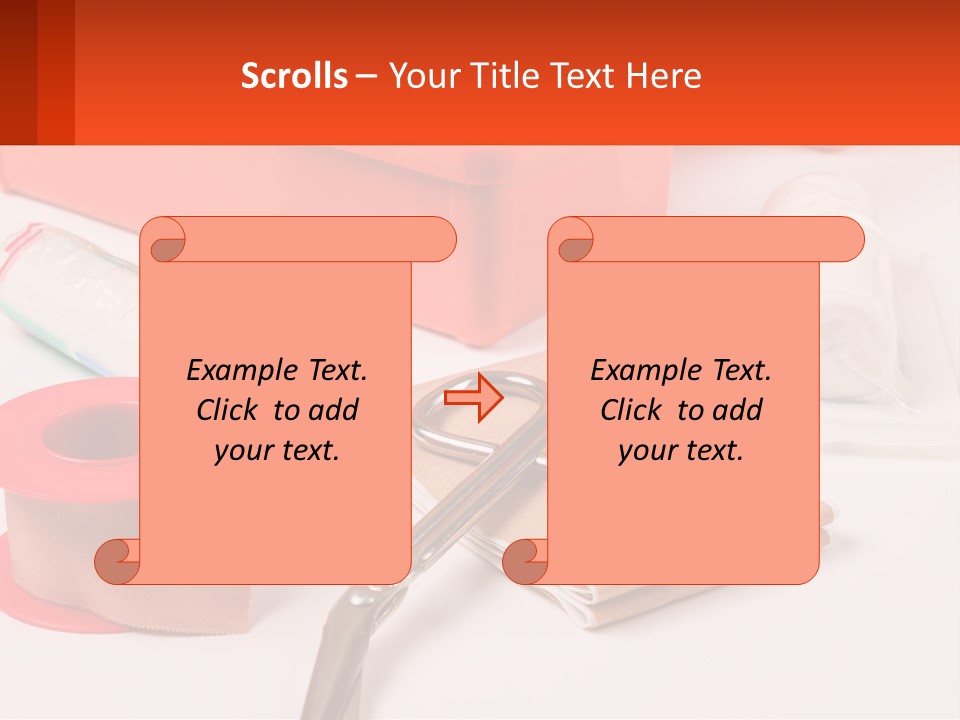 Scrolls – Your Title Text Here

Example Text. Click to add your text.

Example Text. Click to add your text.